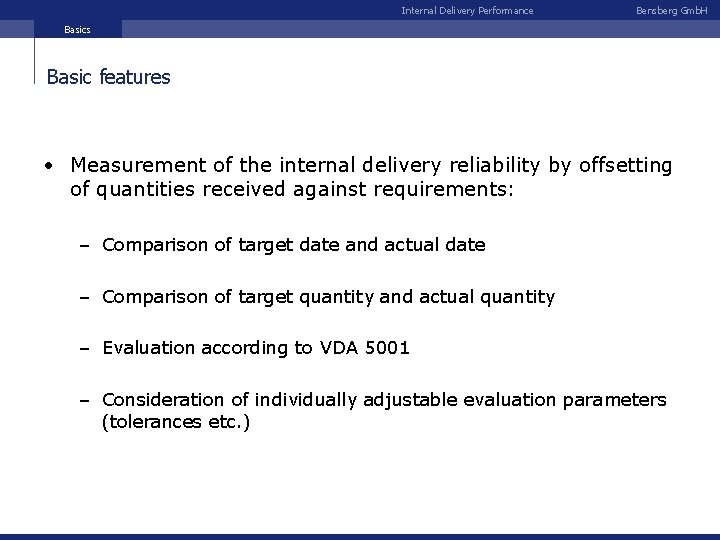 Internal Delivery Performance

Bensberg GmbH

Basics

Basic features

• Measurement of the internal delivery reliability by offsetting of quantities received against requirements:

– Comparison of target date and actual date

– Comparison of target quantity and actual quantity

– Evaluation according to VDA 5001

– Consideration of individually adjustable evaluation parameters (tolerances etc.)